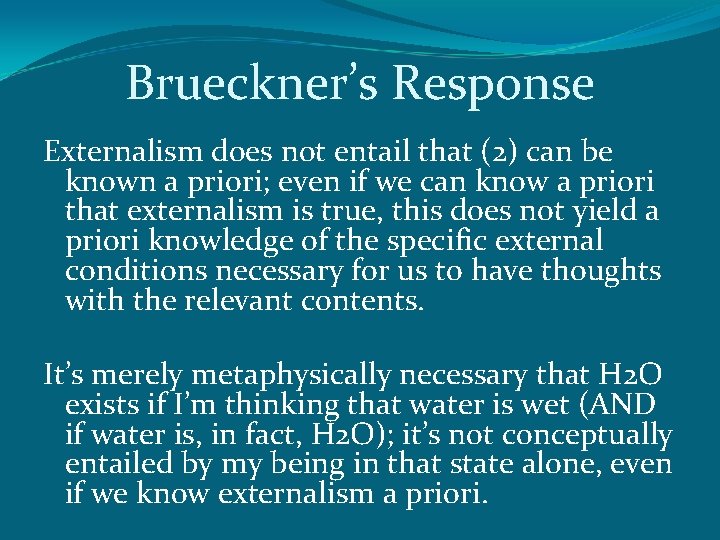 Brueckner's Response

Externalism does not entail that (2) can be known a priori; even if we can know a priori that externalism is true, this does not yield a priori knowledge of the specific external conditions necessary for us to have thoughts with the relevant contents.

It's merely metaphysically necessary that H2O exists if I'm thinking that water is wet (AND if water is, in fact, H2O); it's not conceptually entailed by my being in that state alone, even if we know externalism a priori.